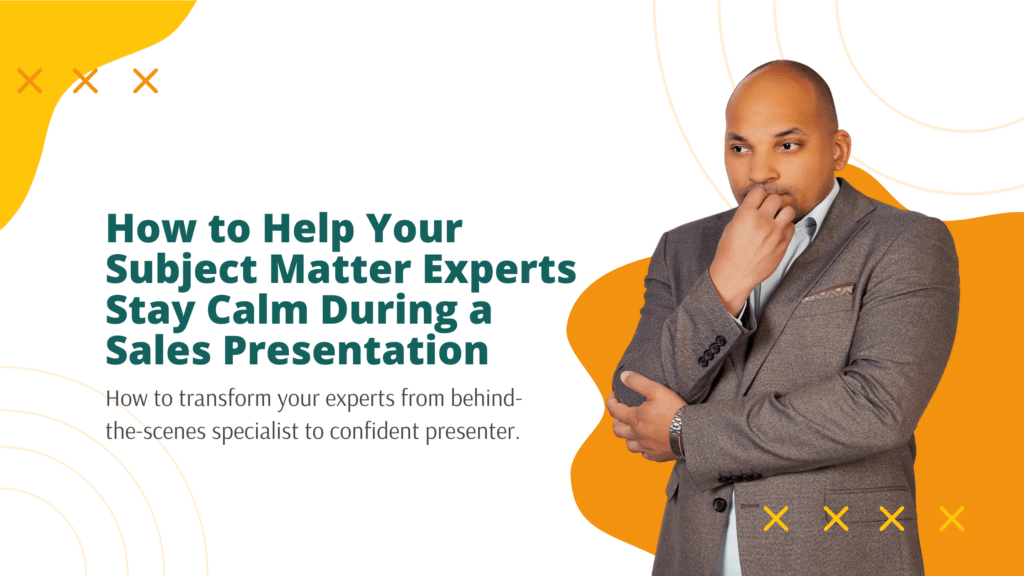 How to Help Your Subject Matter Experts Stay Calm During a Sales Presentation

How to transform your experts from behind-the-scenes specialist to confident presenter.